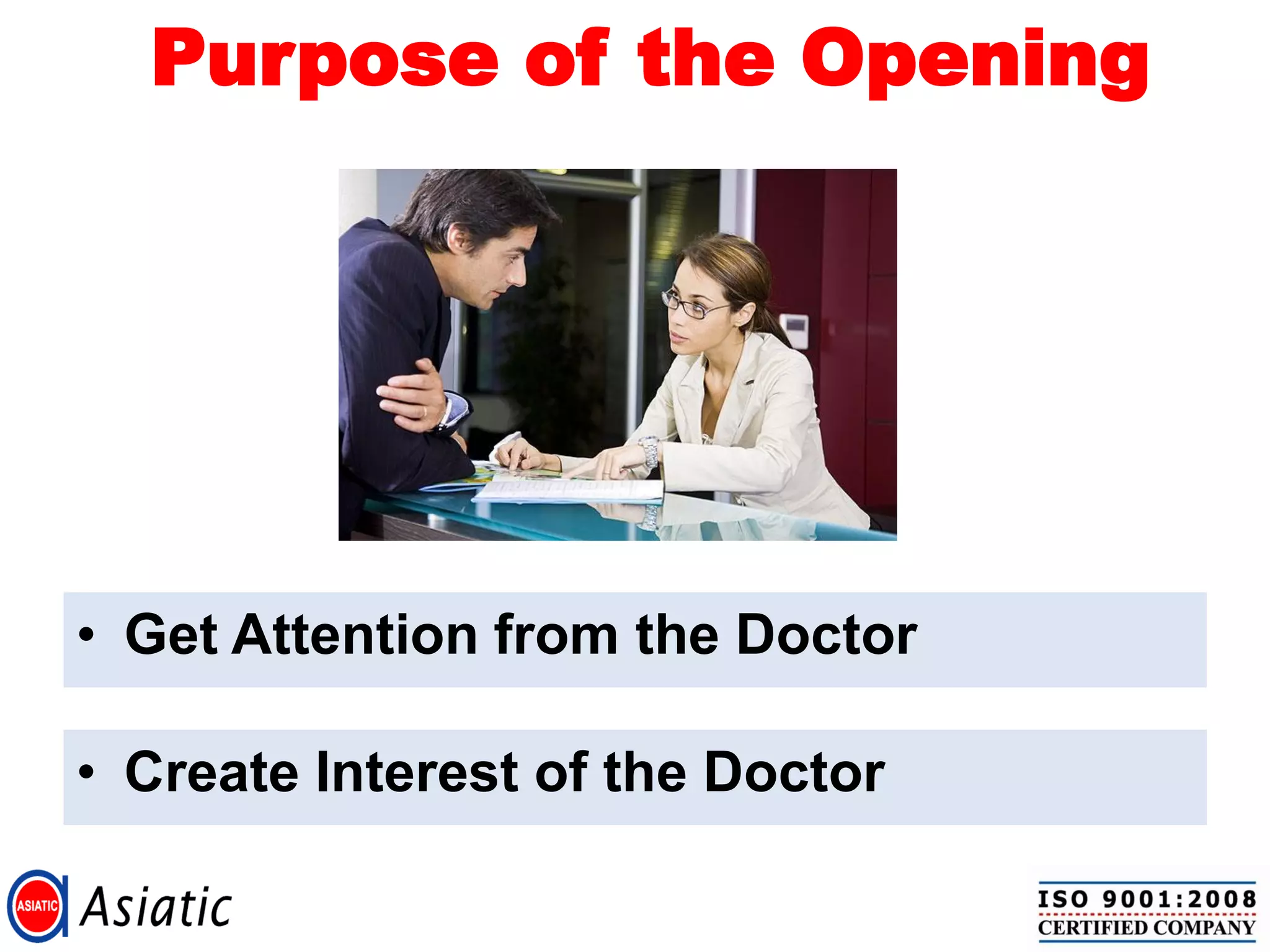 Purpose of the Opening

• Get Attention from the Doctor

• Create Interest of the Doctor

ASIATIC Asiatic

ISO 9001:2008
CERTIFIED COMPANY